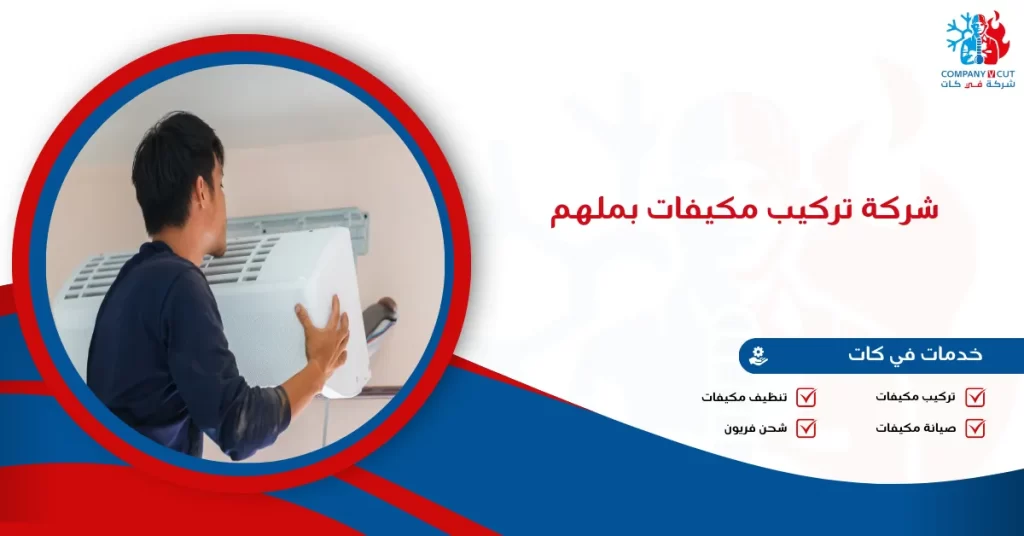 COMPANY V CUT
شركة في كات

شركة تركيب مكيفات بملهم

خدمات في كات

تركيب مكيفات
تنظيف مكيفات
صيانة مكيفات
شحن فريون